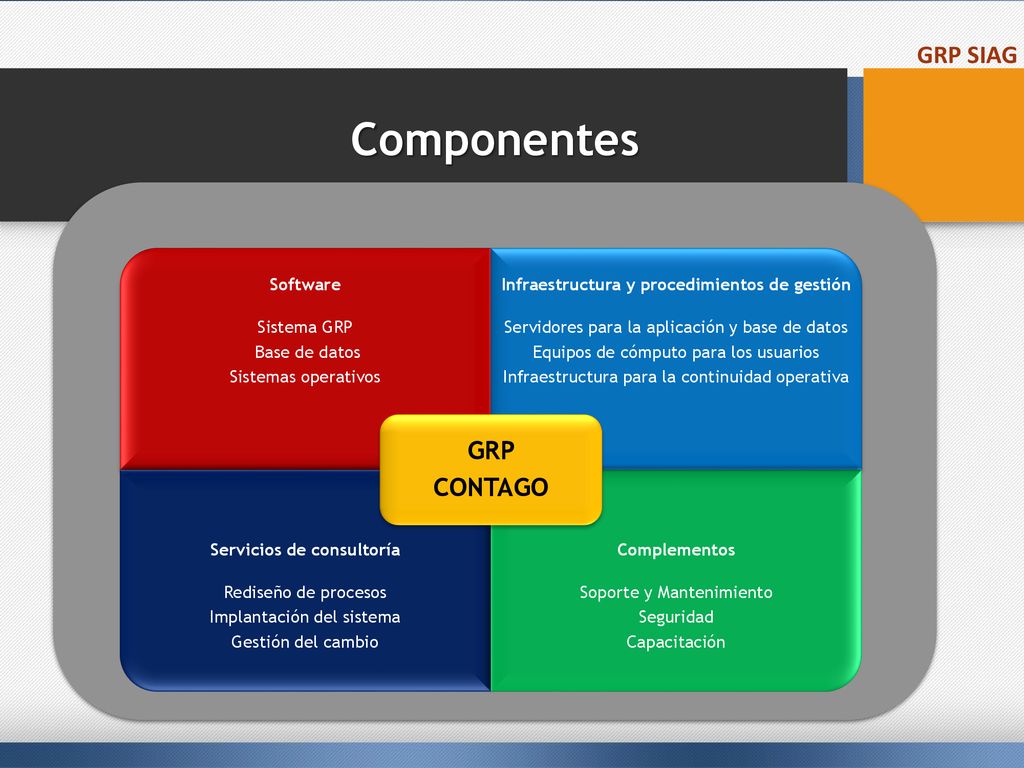 GRP SIAG

Componentes

Software

Sistema GRP
Base de datos
Sistemas operativos

Infraestructura y procedimientos de gestión

Servidores para la aplicación y base de datos
Equipos de cómputo para los usuarios
Infraestructura para la continuidad operativa

GRP
CONTAGO

Servicios de consultoría

Rediseño de procesos
Implantación del sistema
Gestión del cambio

Complementos

Soporte y Mantenimiento
Seguridad
Capacitación